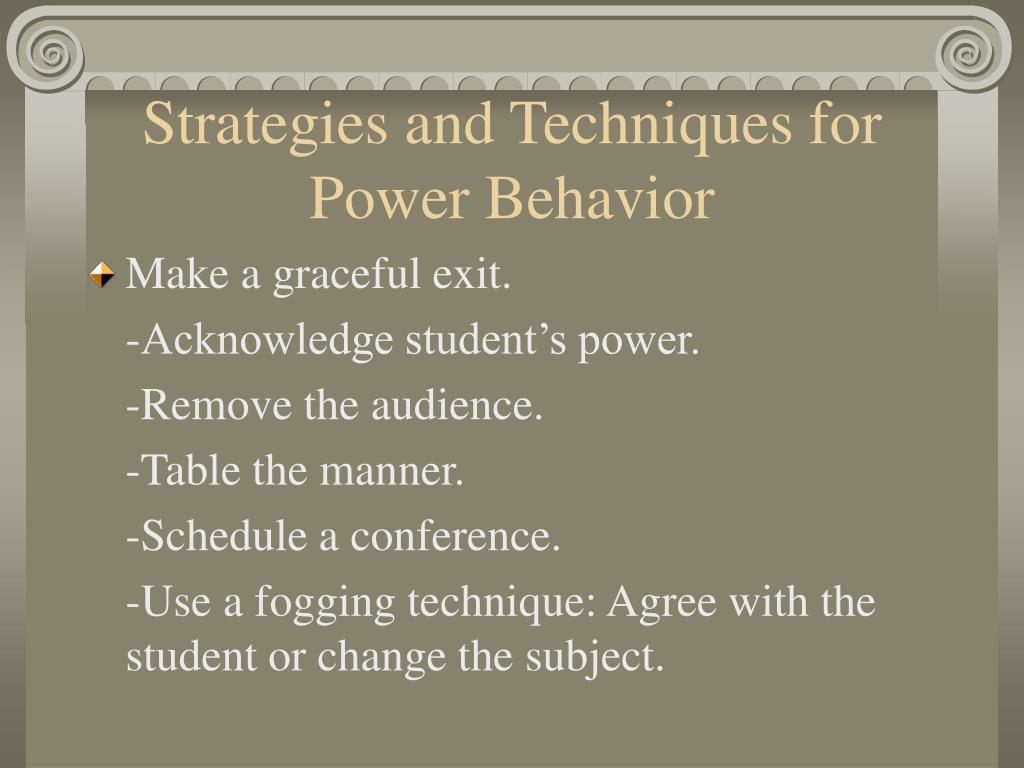 Strategies and Techniques for Power Behavior

Make a graceful exit.

-Acknowledge student’s power.

-Remove the audience.

-Table the manner.

-Schedule a conference.

-Use a fogging technique: Agree with the student or change the subject.